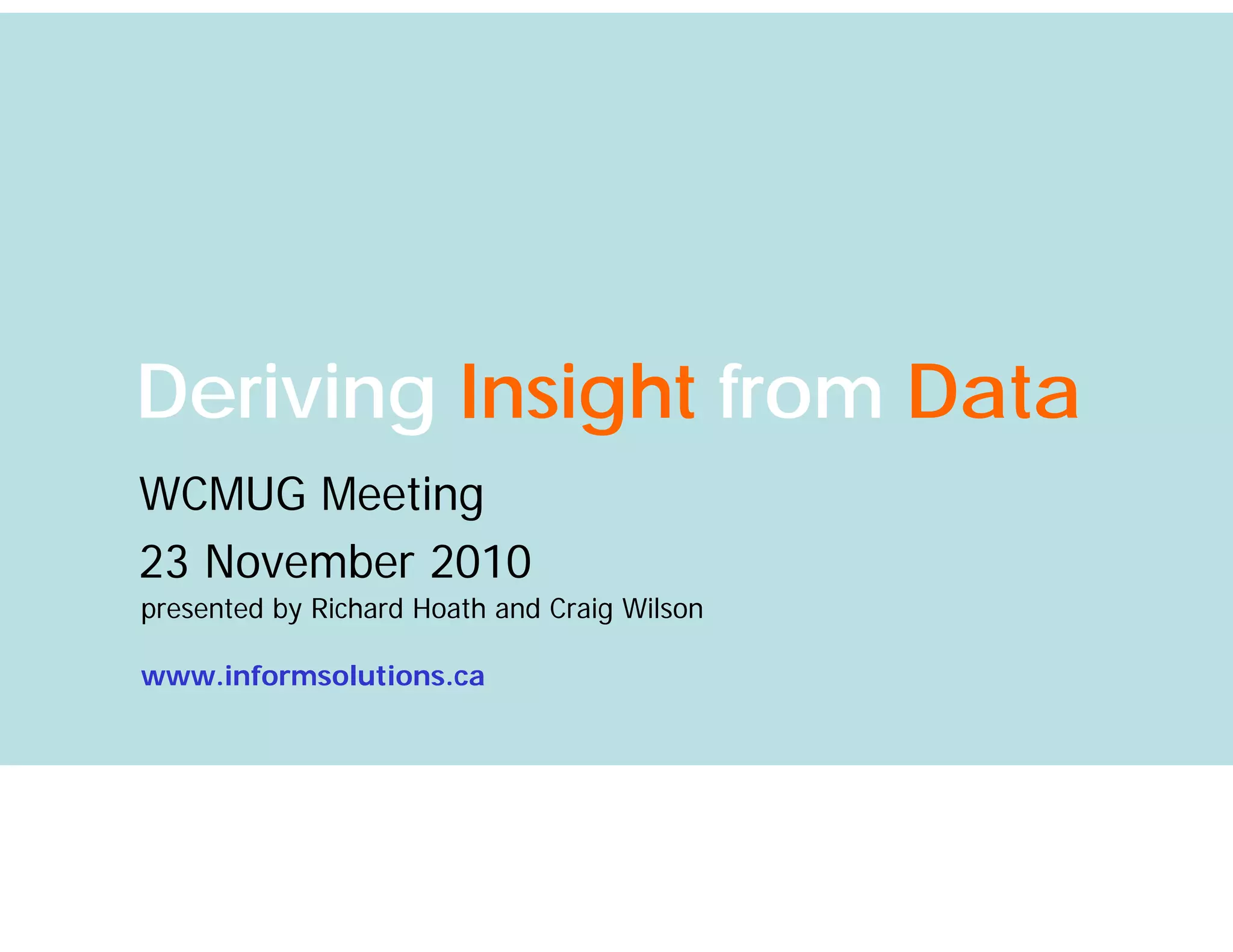 Deriving Insight from Data

WCMUG Meeting

23 November 2010

presented by Richard Hoath and Craig Wilson

www.informsolutions.ca